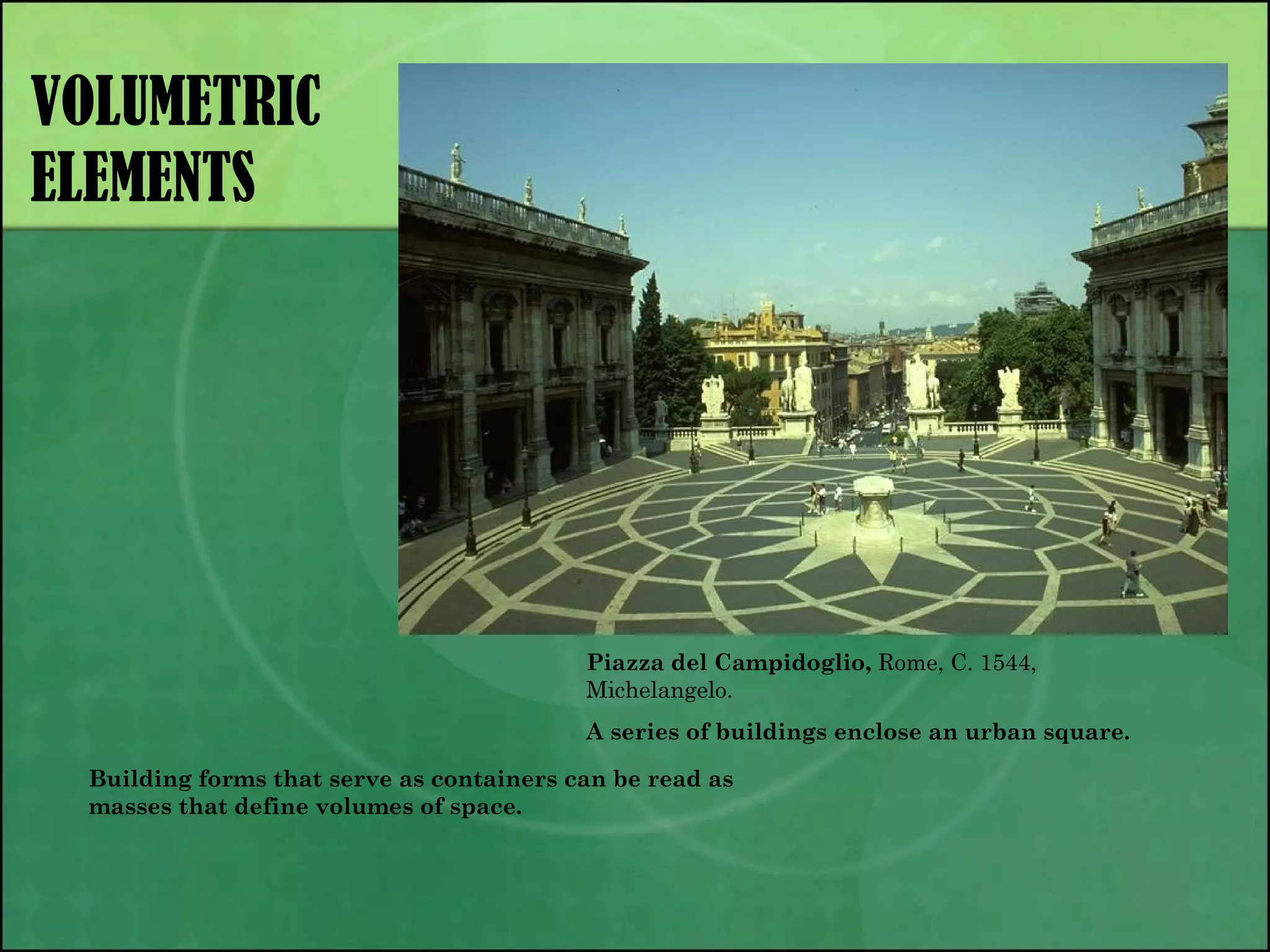 VOLUMETRIC ELEMENTS

Piazza del Campidoglio, Rome, C. 1544, Michelangelo.

A series of buildings enclose an urban square.

Building forms that serve as containers can be read as masses that define volumes of space.